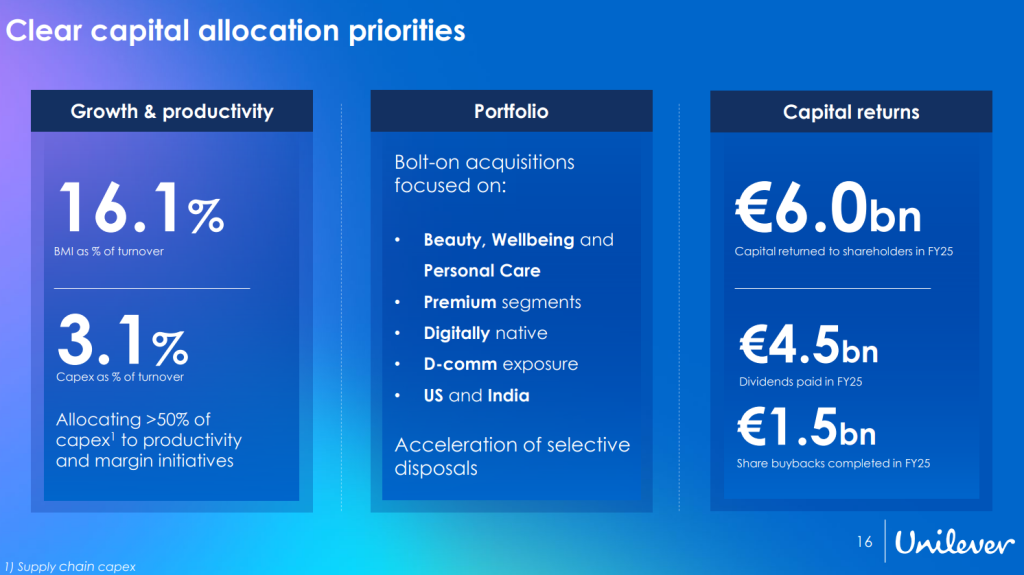 Clear capital allocation priorities

Growth & productivity

16.1%
BMI as % of turnover

3.1%
Capex as % of turnover

Allocating >50% of capex$^1$ to productivity and margin initiatives

Portfolio

Bolt-on acquisitions focused on:

• Beauty, Wellbeing and Personal Care
• Premium segments
• Digitally native
• D-comm exposure
• US and India

Acceleration of selective disposals

Capital returns

€6.0bn
Capital returned to shareholders in FY25

€4.5bn
Dividends paid in FY25

€1.5bn
Share buybacks completed in FY25

16

Unilever

1) Supply chain capex